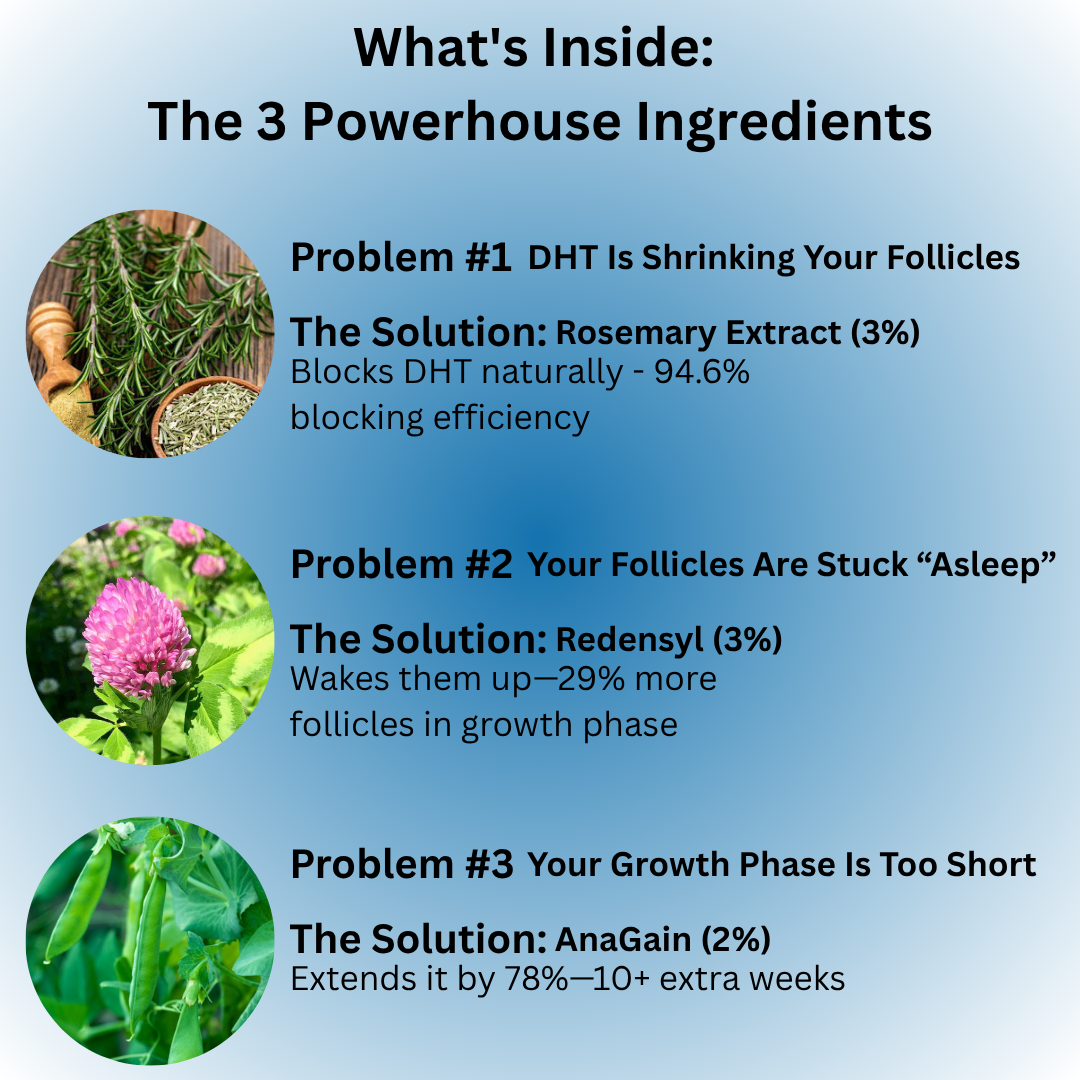 What's Inside:
The 3 Powerhouse Ingredients

Problem #1 DHT Is Shrinking Your Follicles

The Solution: Rosemary Extract (3%)
Blocks DHT naturally - 94.6% blocking efficiency

Problem #2 Your Follicles Are Stuck “Asleep”

The Solution: Redensyl (3%)
Wakes them up—29% more follicles in growth phase

Problem #3 Your Growth Phase Is Too Short

The Solution: AnaGain (2%)
Extends it by 78%—10+ extra weeks